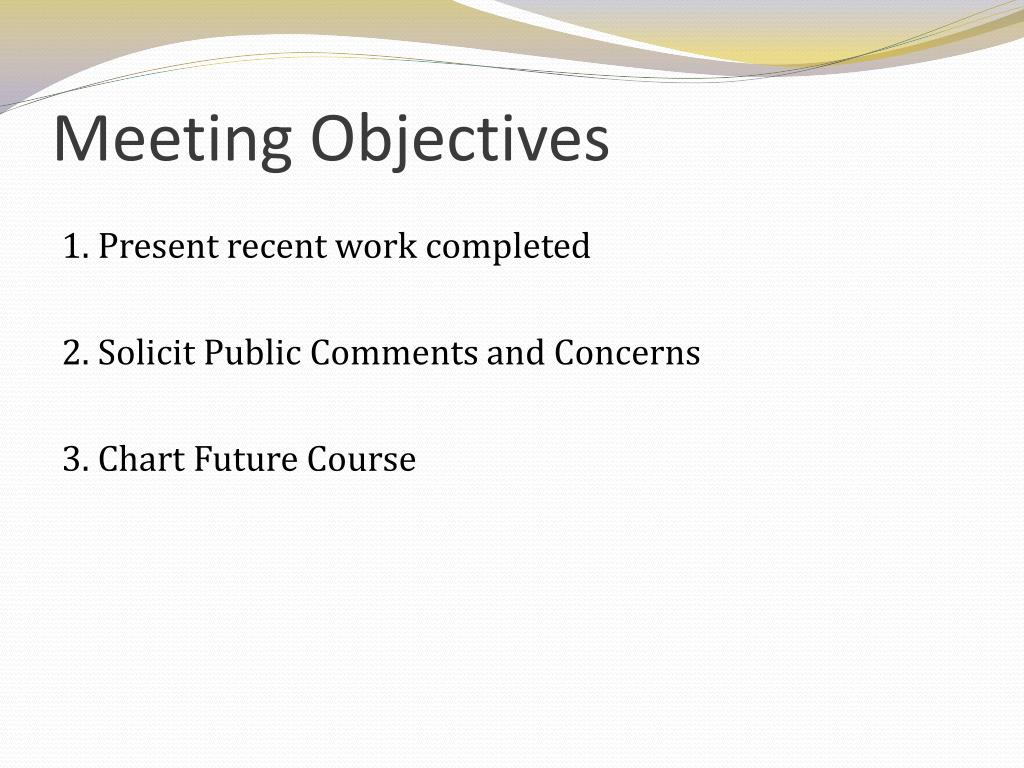 Meeting Objectives

1. Present recent work completed

2. Solicit Public Comments and Concerns

3. Chart Future Course